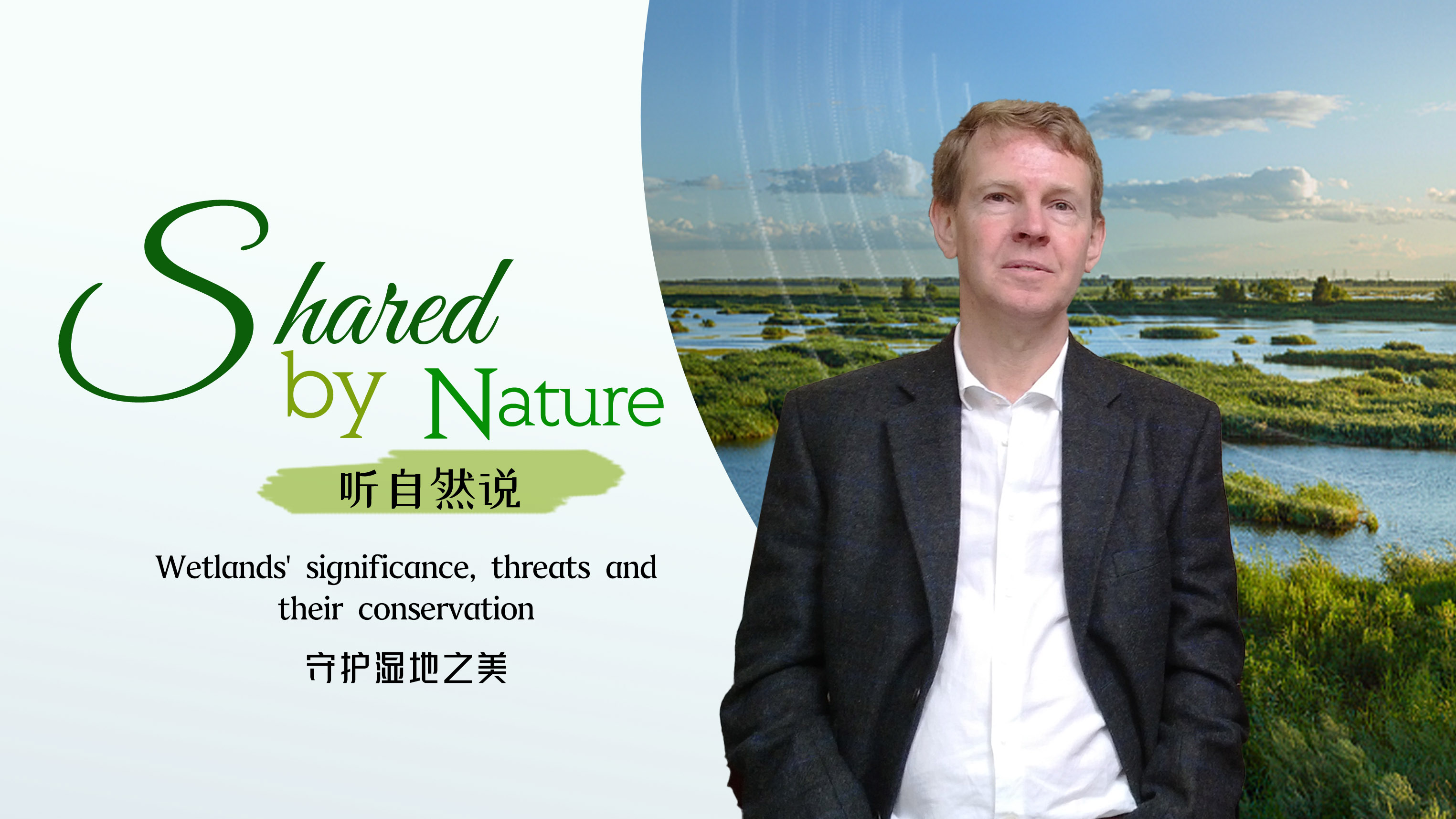 Shared by Nature

听自然说

Wetlands' significance, threats and their conservation

守护湿地之美